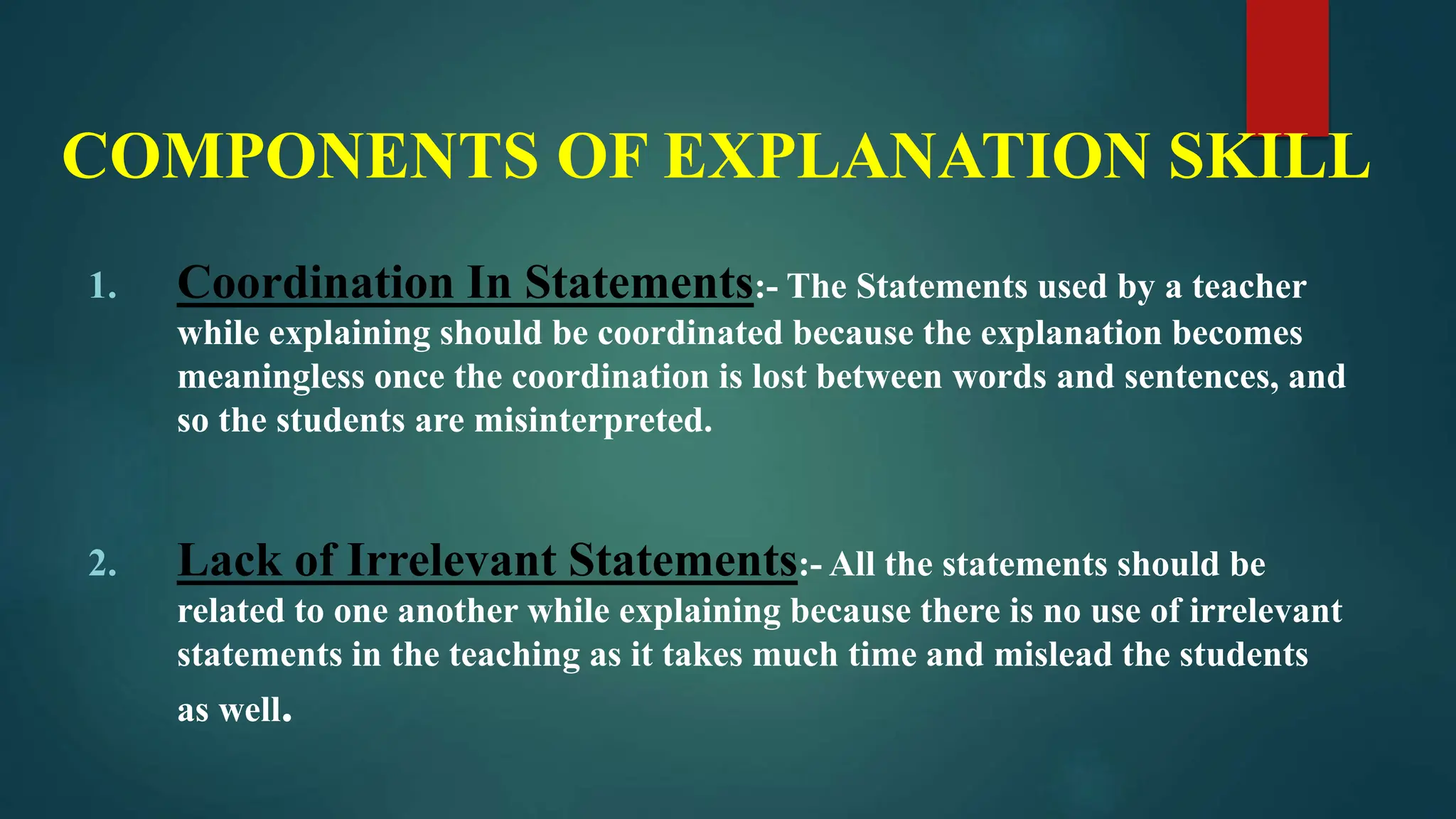 COMPONENTS OF EXPLANATION SKILL

1. Coordination In Statements:- The Statements used by a teacher while explaining should be coordinated because the explanation becomes meaningless once the coordination is lost between words and sentences, and so the students are misinterpreted.

2. Lack of Irrelevant Statements:- All the statements should be related to one another while explaining because there is no use of irrelevant statements in the teaching as it takes much time and mislead the students as well.